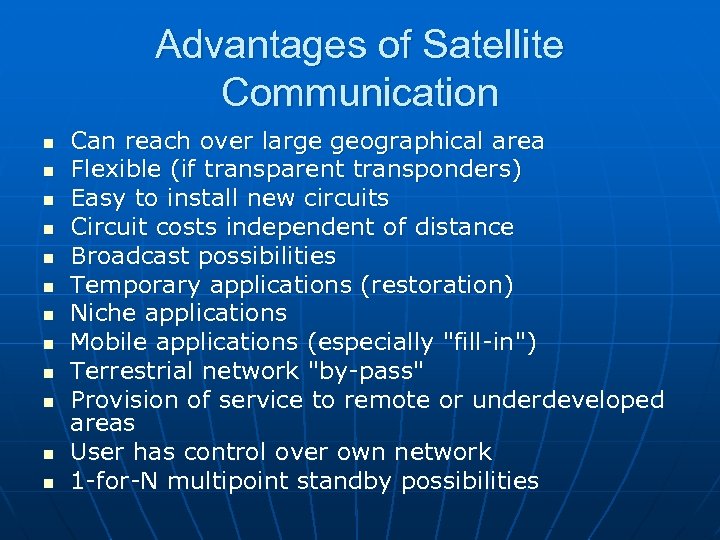 Advantages of Satellite Communication

- Can reach over large geographical area
- Flexible (if transparent transponders)
- Easy to install new circuits
- Circuit costs independent of distance
- Broadcast possibilities
- Temporary applications (restoration)
- Niche applications
- Mobile applications (especially "fill-in")
- Terrestrial network "by-pass"
- Provision of service to remote or underdeveloped areas
- User has control over own network
- 1-for-N multipoint standby possibilities